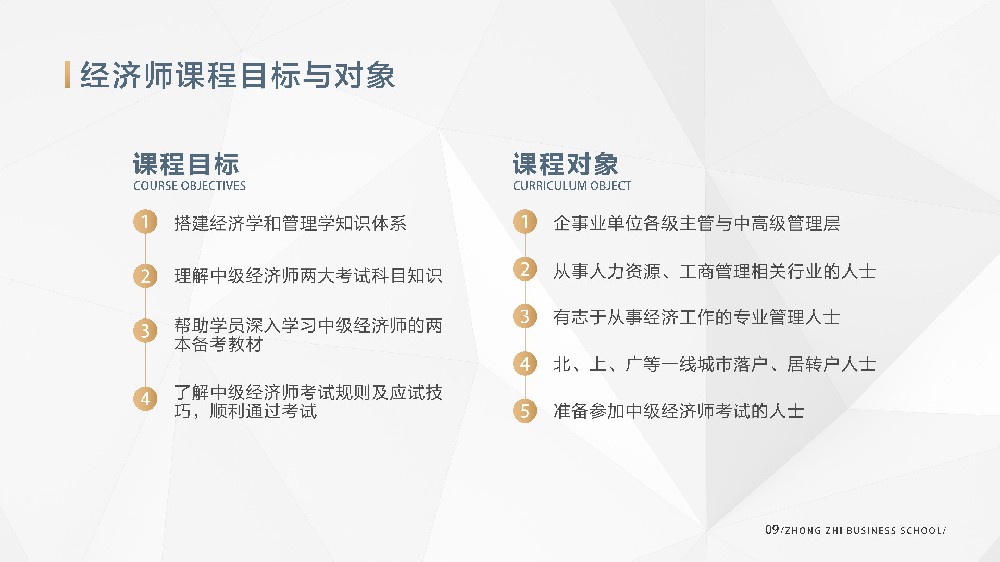 经济师课程目标与对象

课程目标
COURSE OBJECTIVES

1 搭建经济学和管理学知识体系

2 理解中级经济师两大考试科目知识

3 帮助学员深入学习中级经济师的两本备考教材

4 了解中级经济师考试规则及应试技巧，顺利通过考试

课程对象
CURRICULUM OBJECT

1 企事业单位各级主管与中高级管理层

2 从事人力资源、工商管理相关行业的人士

3 有志于从事经济工作的专业管理人士

4 北、上、广等一线城市落户、居转户人士

5 准备参加中级经济师考试的人士

09/ZHONG ZHI BUSINESS SCHOOL/